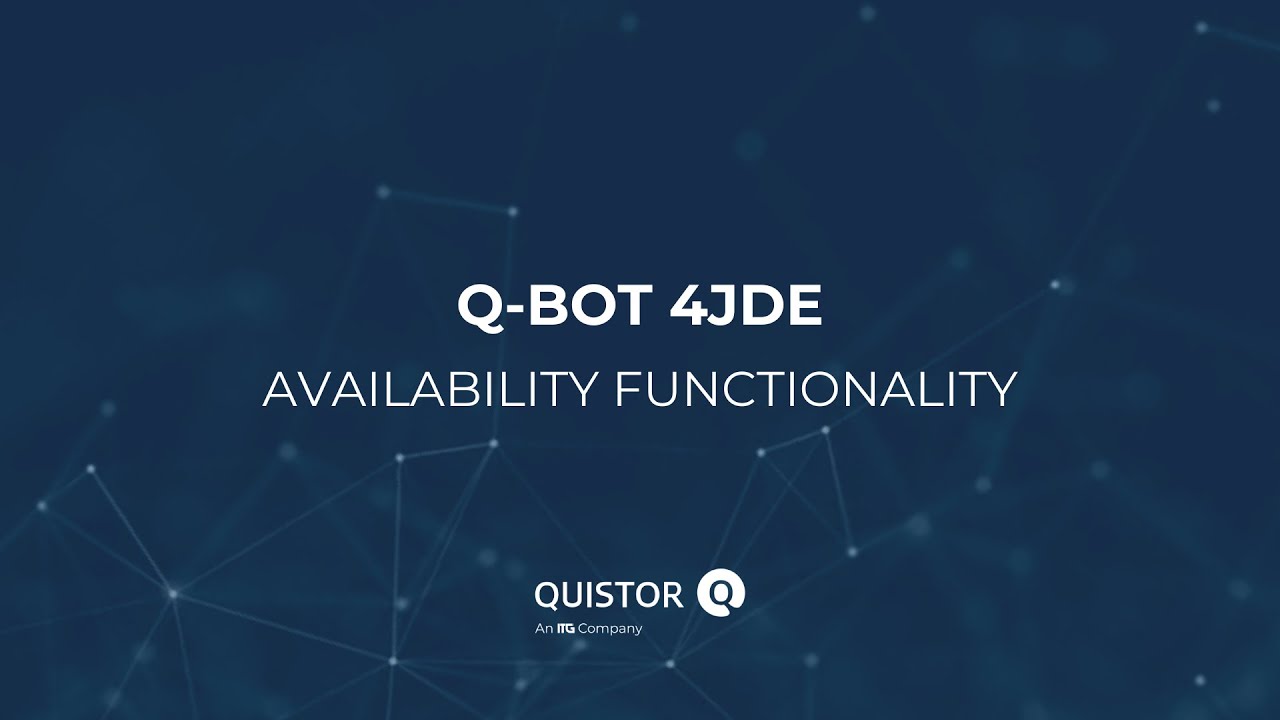 Q-BOT 4JDE

AVAILABILITY FUNCTIONALITY

QUISTOR

An ITG Company